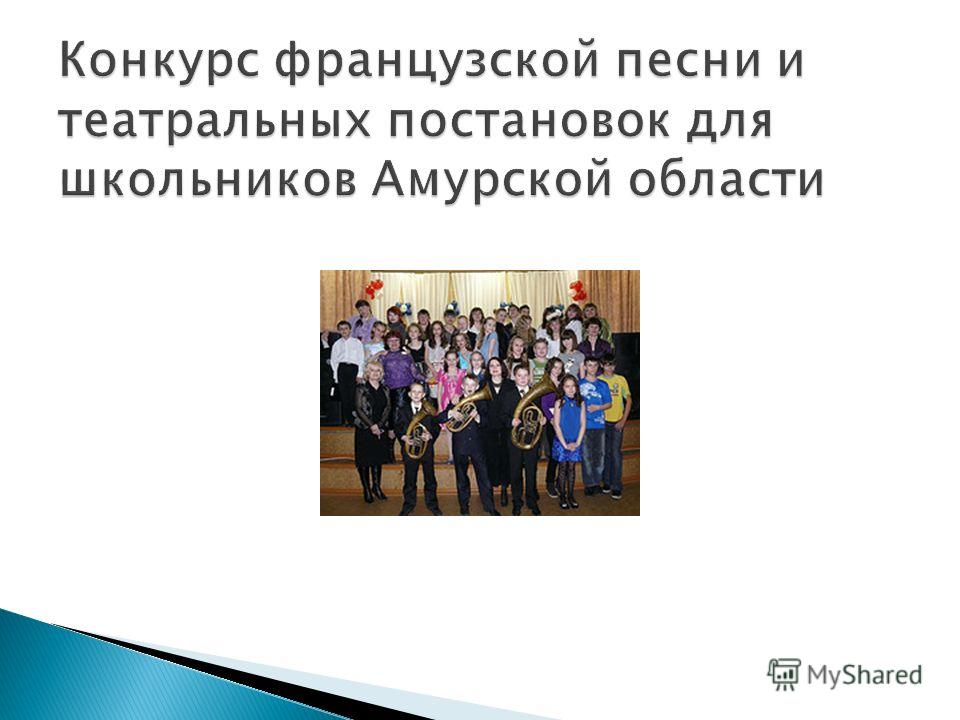 Конкурс французской песни и театральных постановок для школьников Амурской области

MyShared